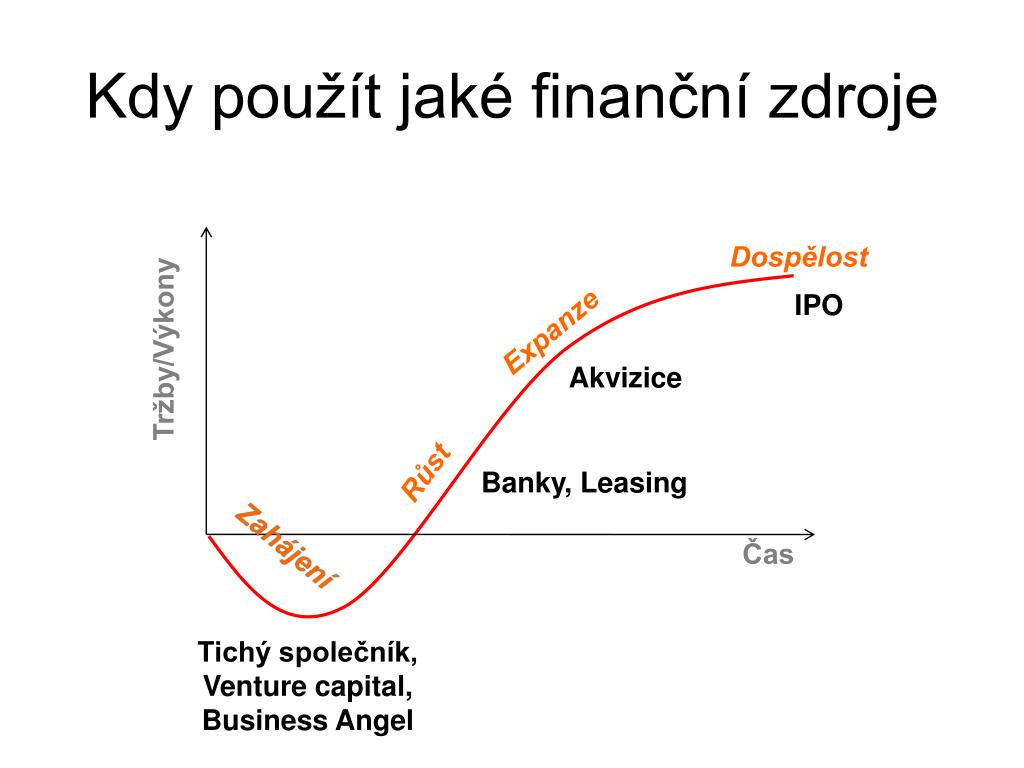 Kdy použít jaké finanční zdroje

Tržby/Výkony

Dospělost

IPO

Expanze

Akvizice

Růst

Banky, Leasing

Zahájení

Čas

Tichý společník,
Venture capital,
Business Angel